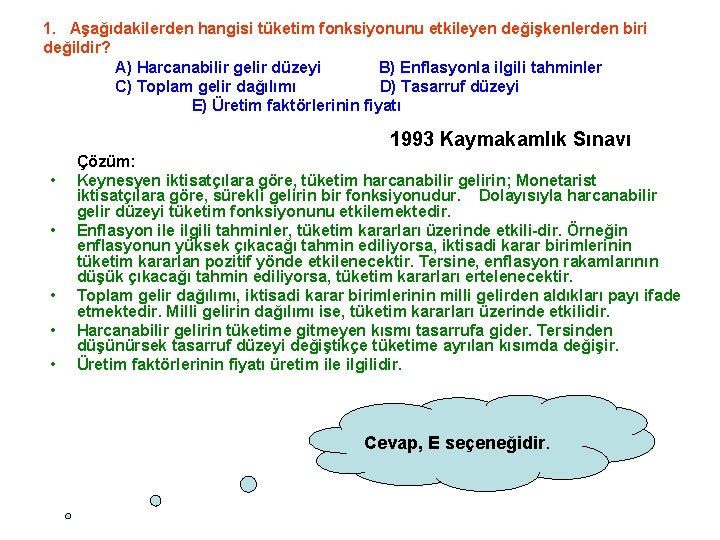 1. Aşağıdakilerden hangisi tüketim fonksiyonunu etkileyen değişkenlerden biri değildir?

A) Harcanabilir gelir düzeyi
B) Enflasyonla ilgili tahminler
C) Toplam gelir dağılımı
D) Tasarruf düzeyi
E) Üretim faktörlerinin fiyatı

1993 Kaymakamlık Sınavı

Çözüm:

• Keynesyen iktisatçılara göre, tüketim harcanabilir gelirin; Monetarist iktisatçılara göre, sürekli gelirin bir fonksiyonudur. Dolayısıyla harcanabilir gelir düzeyi tüketim fonksiyonunu etkilemektedir.
• Enflasyon ile ilgili tahminler, tüketim kararları üzerinde etkili-dir. Örneğin enflasyonun yüksek çıkacağı tahmin ediliyorsa, iktisadi karar birimlerinin tüketim kararları pozitif yönde etkilenecektir. Tersine, enflasyon rakamlarının düşük çıkacağı tahmin ediliyorsa, tüketim kararları ertelenecektir.
• Toplam gelir dağılımı, iktisadi karar birimlerinin milli gelirden aldıkları payı ifade etmektedir. Milli gelirin dağılımı ise, tüketim kararları üzerinde etkilidir.
• Harcanabilir gelirin tüketime gitmeyen kısmı tasarrufa gider. Tersinden düşünürsek tasarruf düzeyi değiştikçe tüketime ayrılan kısımda değişir.
• Üretim faktörlerinin fiyatı üretim ile ilgilidir.

Cevap, E seçeneğidir.